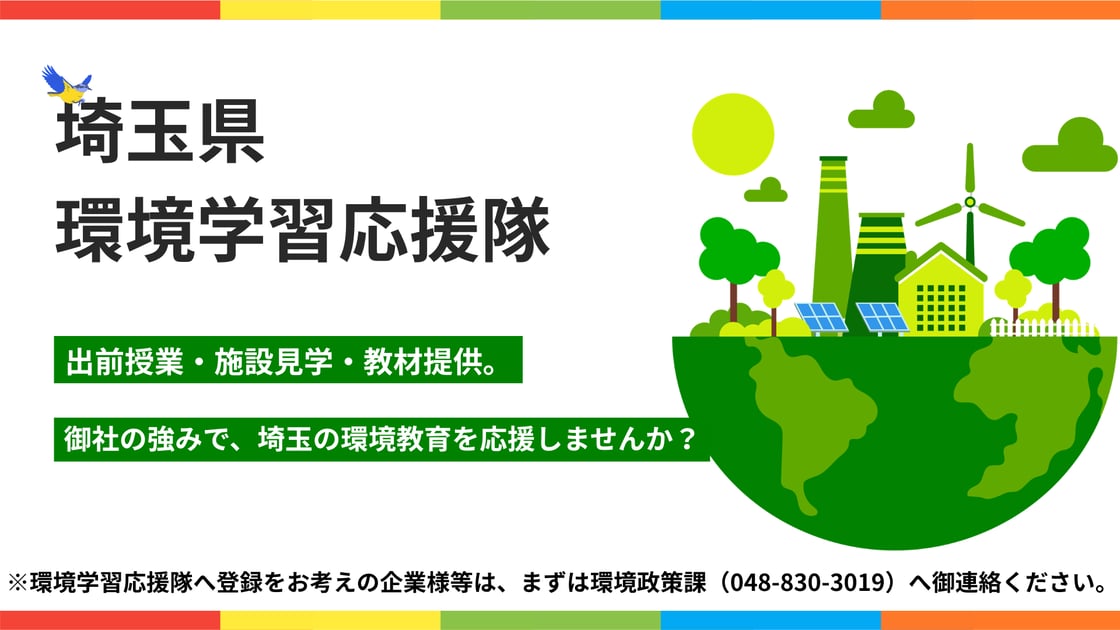 埼玉県
環境学習応援隊

出前授業・施設見学・教材提供。

御社の強みで、埼玉の環境教育を応援しませんか？

※環境学習応援隊へ登録をお考えの企業様等は、まずは環境政策課（048-830-3019）へ御連絡ください。